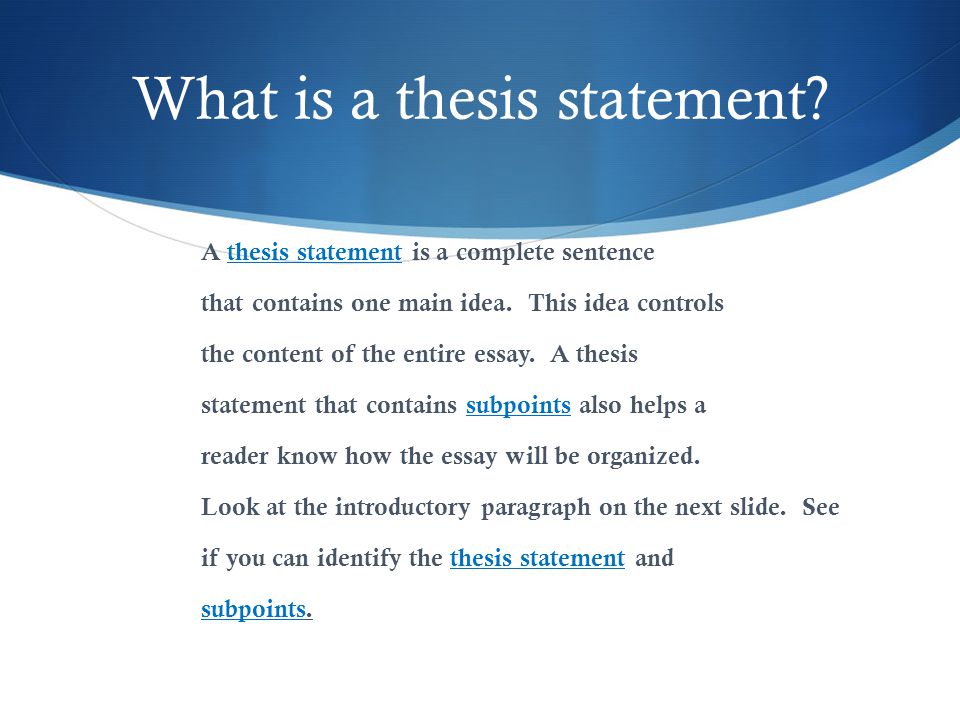 What is a thesis statement?

A thesis statement is a complete sentence that contains one main idea. This idea controls the content of the entire essay. A thesis statement that contains subpoints also helps a reader know how the essay will be organized. Look at the introductory paragraph on the next slide. See if you can identify the thesis statement and subpoints.